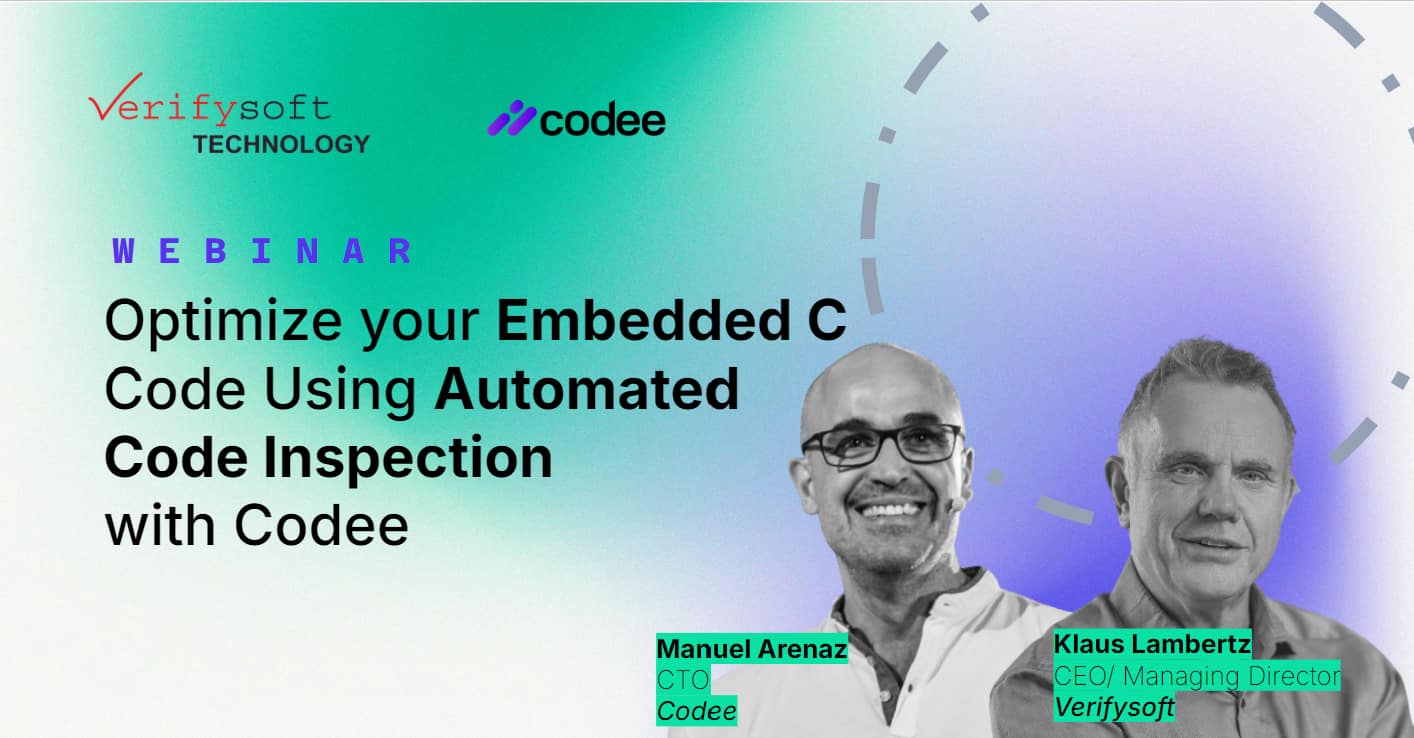 Verifysoft
TECHNOLOGY

codee

WEBINAR

Optimize your Embedded C Code Using Automated Code Inspection with Codee

Manuel Arenaz
CTO
Codee

Klaus Lambertz
CEO/ Managing Director
Verifysoft